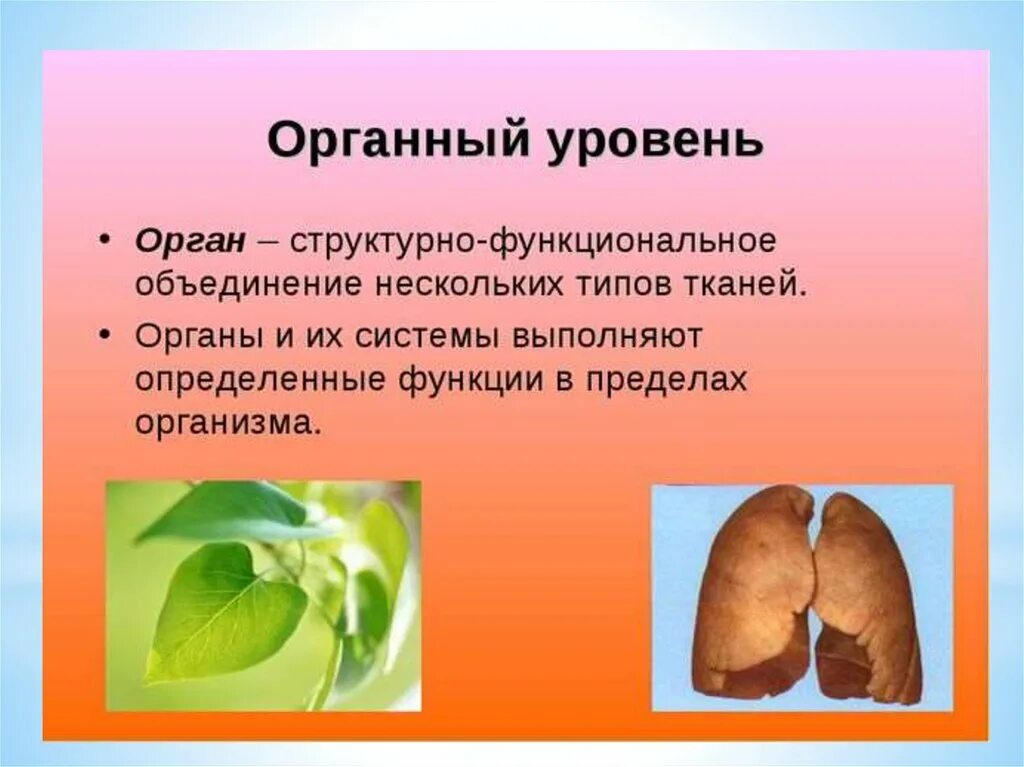 Органный уровень

• Орган – структурно-функциональное объединение нескольких типов тканей.

• Органы и их системы выполняют определенные функции в пределах организма.